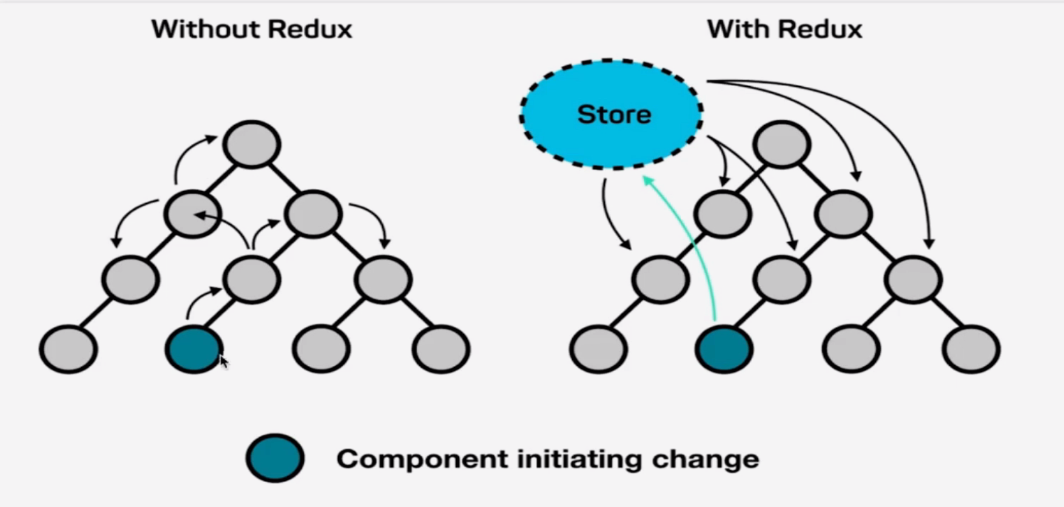 Without Redux

With Redux

Store

Component initiating change